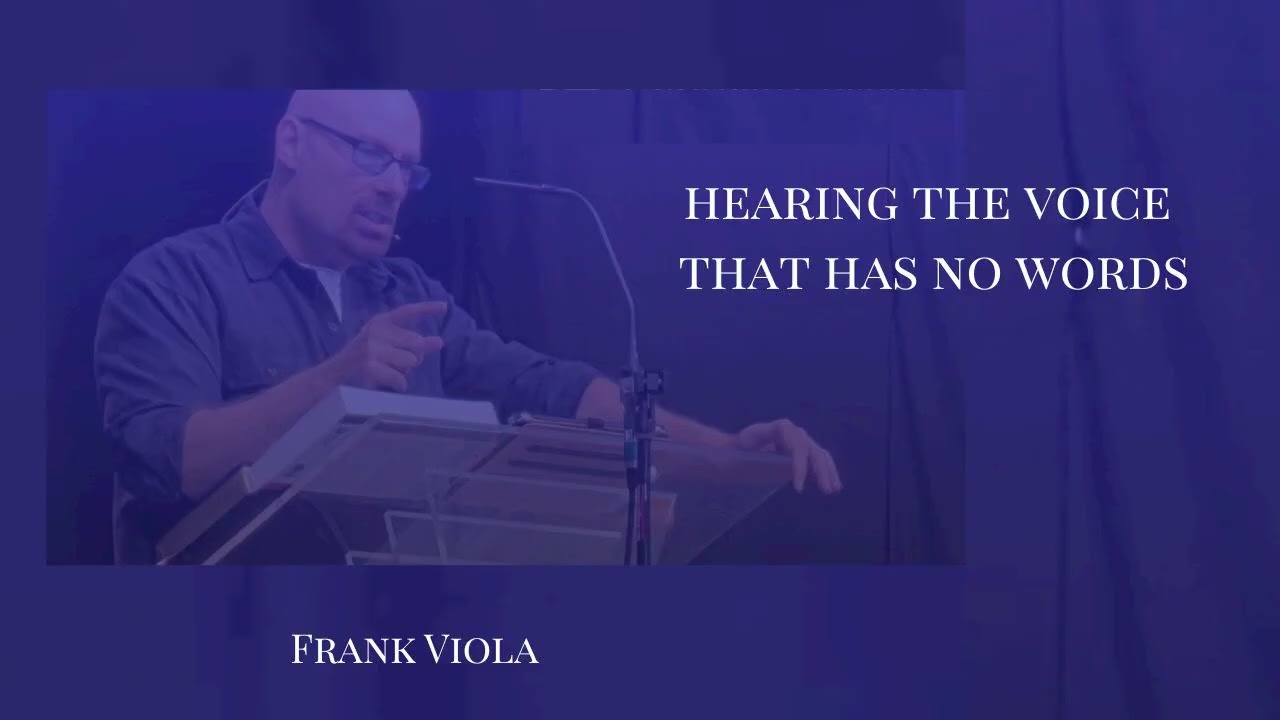 HEARING THE VOICE
THAT HAS NO WORDS

FRANK VIOLA